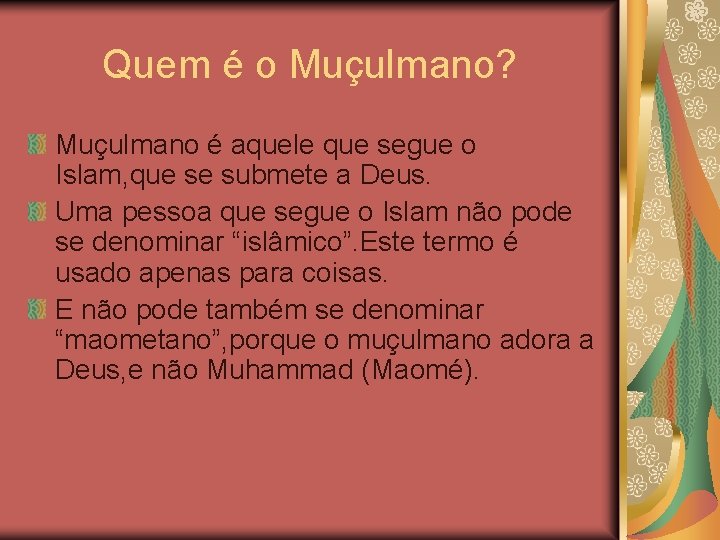 Quem é o Muçulmano?

Muçulmano é aquele que segue o Islam,que se submete a Deus.

Uma pessoa que segue o Islam não pode se denominar “islâmico”.Este termo é usado apenas para coisas.

E não pode também se denominar “maometano”,porque o muçulmano adora a Deus,e não Muhammad (Maomé).